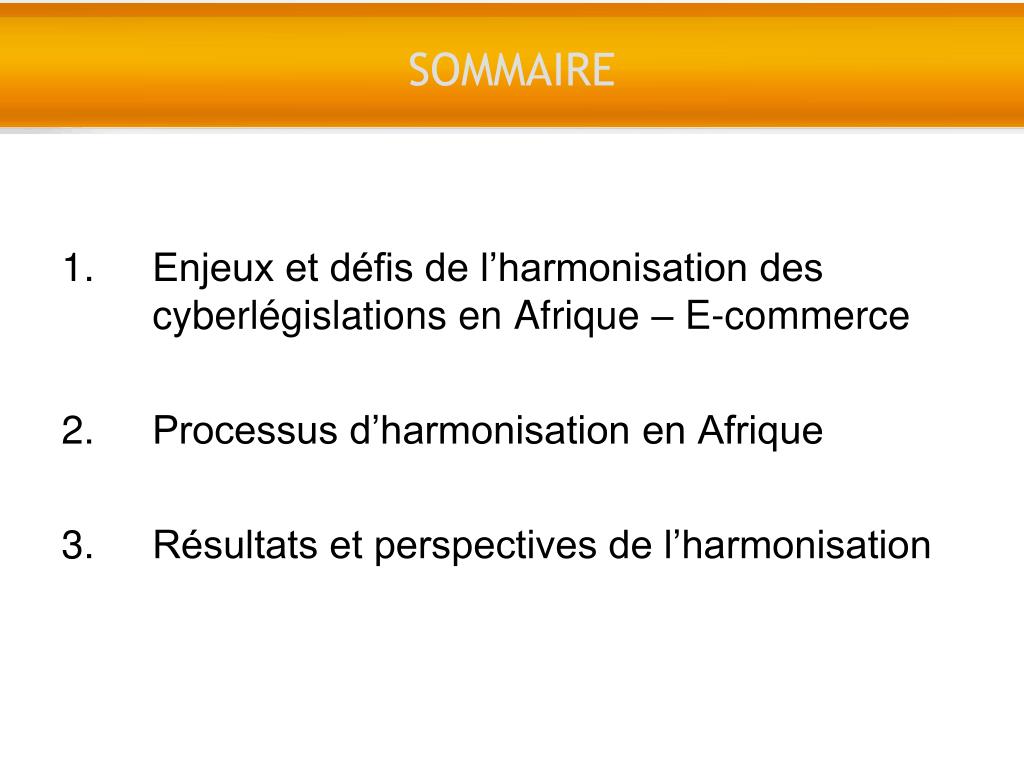 SOMMAIRE

1. Enjeux et défis de l’harmonisation des cyberlégislations en Afrique – E-commerce

2. Processus d’harmonisation en Afrique

3. Résultats et perspectives de l’harmonisation